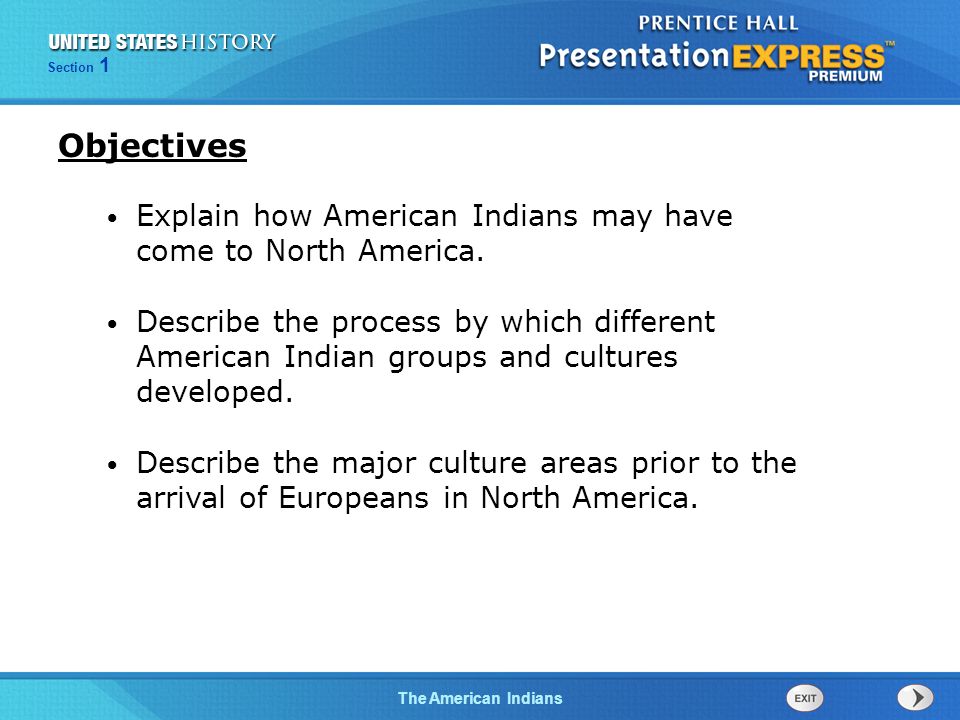 UNITED STATES HISTORY
Section 1

PRENTICE HALL
PresentationEXPRESS™
PREMIUM

Objectives

• Explain how American Indians may have come to North America.

• Describe the process by which different American Indian groups and cultures developed.

• Describe the major culture areas prior to the arrival of Europeans in North America.

The American Indians

EXIT